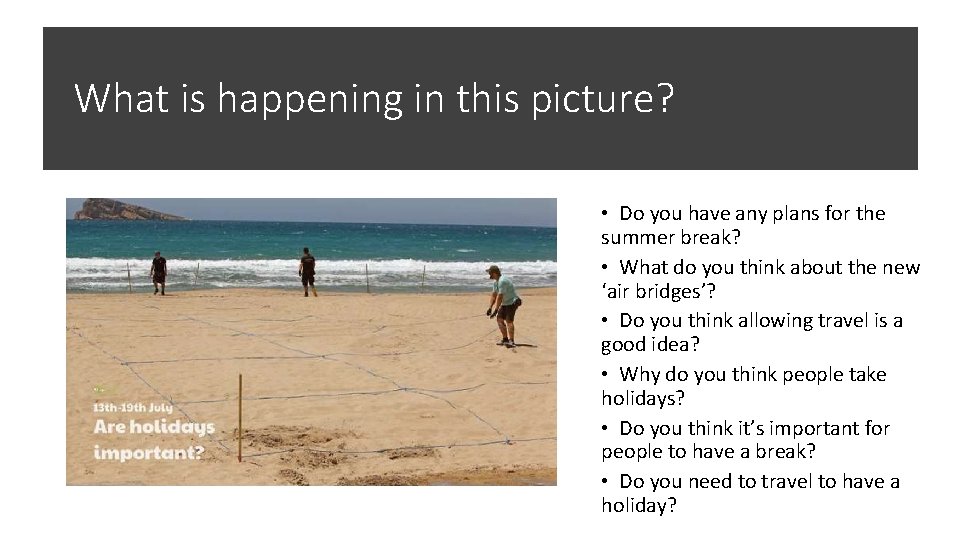 What is happening in this picture?

13th-19th July
Are holidays important?

• Do you have any plans for the summer break?
• What do you think about the new 'air bridges'?
• Do you think allowing travel is a good idea?
• Why do you think people take holidays?
• Do you think it's important for people to have a break?
• Do you need to travel to have a holiday?